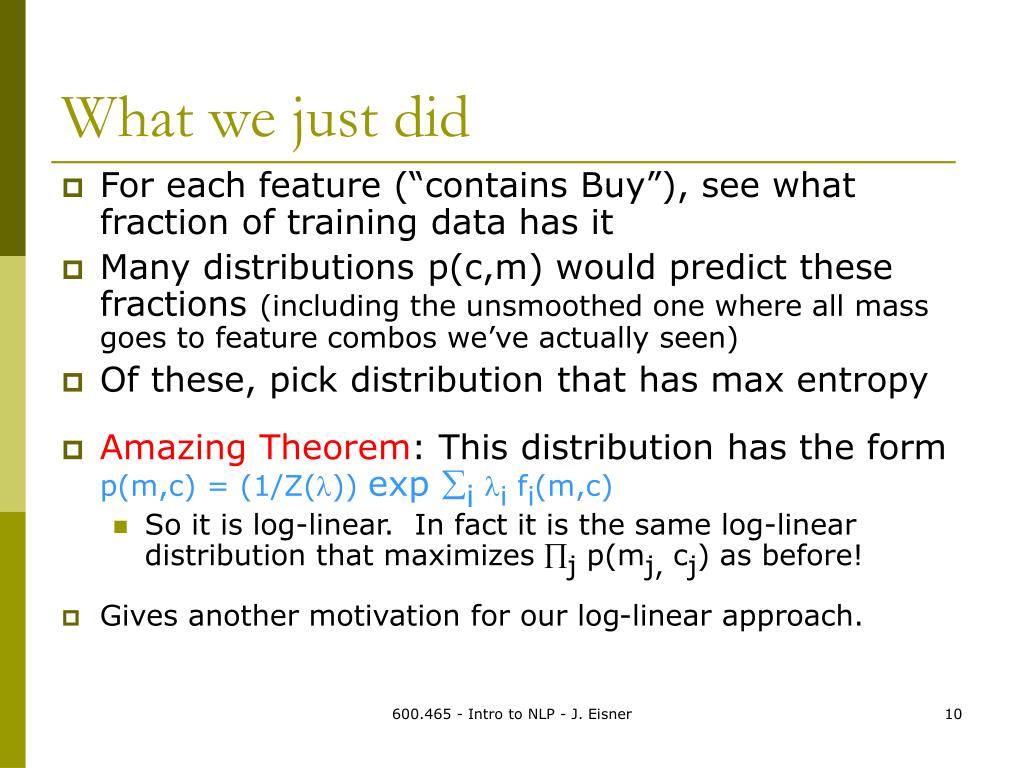 What we just did

For each feature (“contains Buy”), see what fraction of training data has it

Many distributions p(c,m) would predict these fractions (including the unsmoothed one where all mass goes to feature combos we’ve actually seen)

Of these, pick distribution that has max entropy

Amazing Theorem: This distribution has the form $p(m,c) = (1/Z(\lambda)) \exp \sum_i \lambda_i f_i(m,c)$

So it is log-linear. In fact it is the same log-linear distribution that maximizes $\prod_j p(m_j, c_j)$ as before!

Gives another motivation for our log-linear approach.

600.465 - Intro to NLP - J. Eisner

10